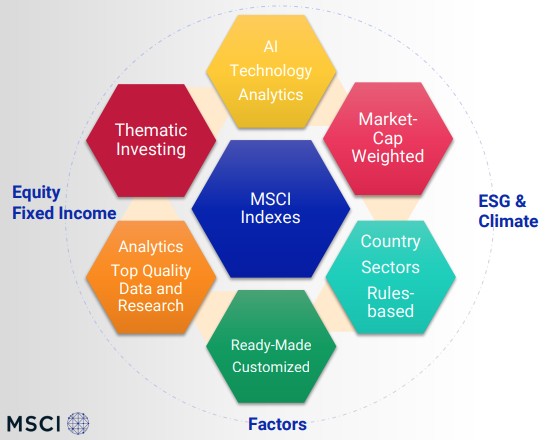 AI
Technology
Analytics

Thematic Investing

Market-Cap Weighted

Equity
Fixed Income

MSCI Indexes

ESG &
Climate

Analytics
Top Quality Data and Research

Country
Sectors
Rules-based

Ready-Made
Customized

MSCI

Factors